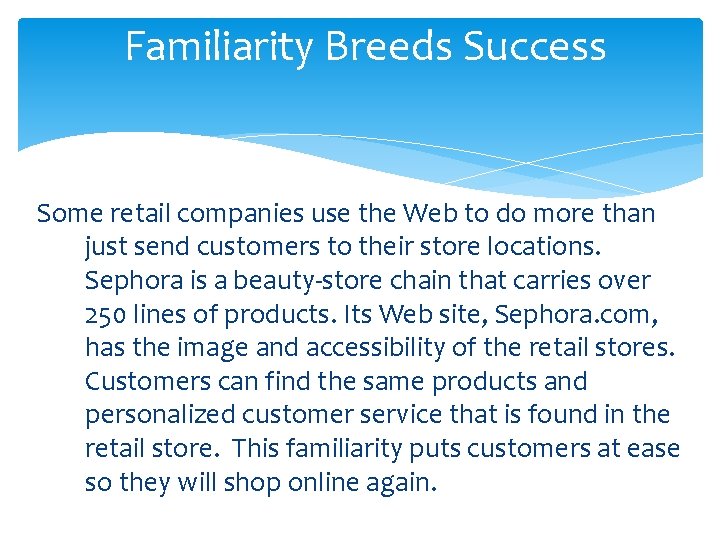 Familiarity Breeds Success

Some retail companies use the Web to do more than just send customers to their store locations. Sephora is a beauty-store chain that carries over 250 lines of products. Its Web site, Sephora.com, has the image and accessibility of the retail stores. Customers can find the same products and personalized customer service that is found in the retail store. This familiarity puts customers at ease so they will shop online again.